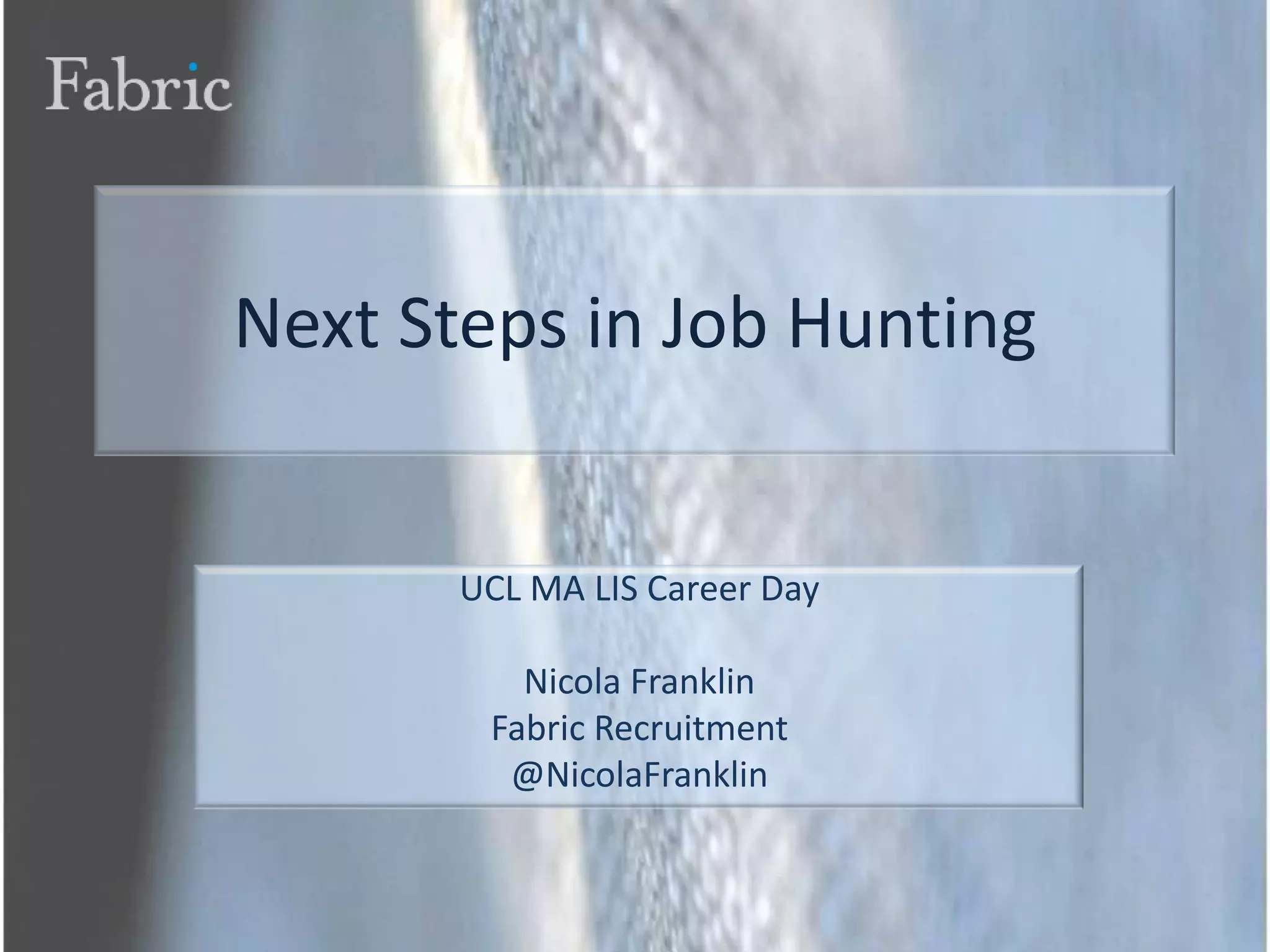 Fabric

Next Steps in Job Hunting

UCL MA LIS Career Day

Nicola Franklin
Fabric Recruitment
@NicolaFranklin